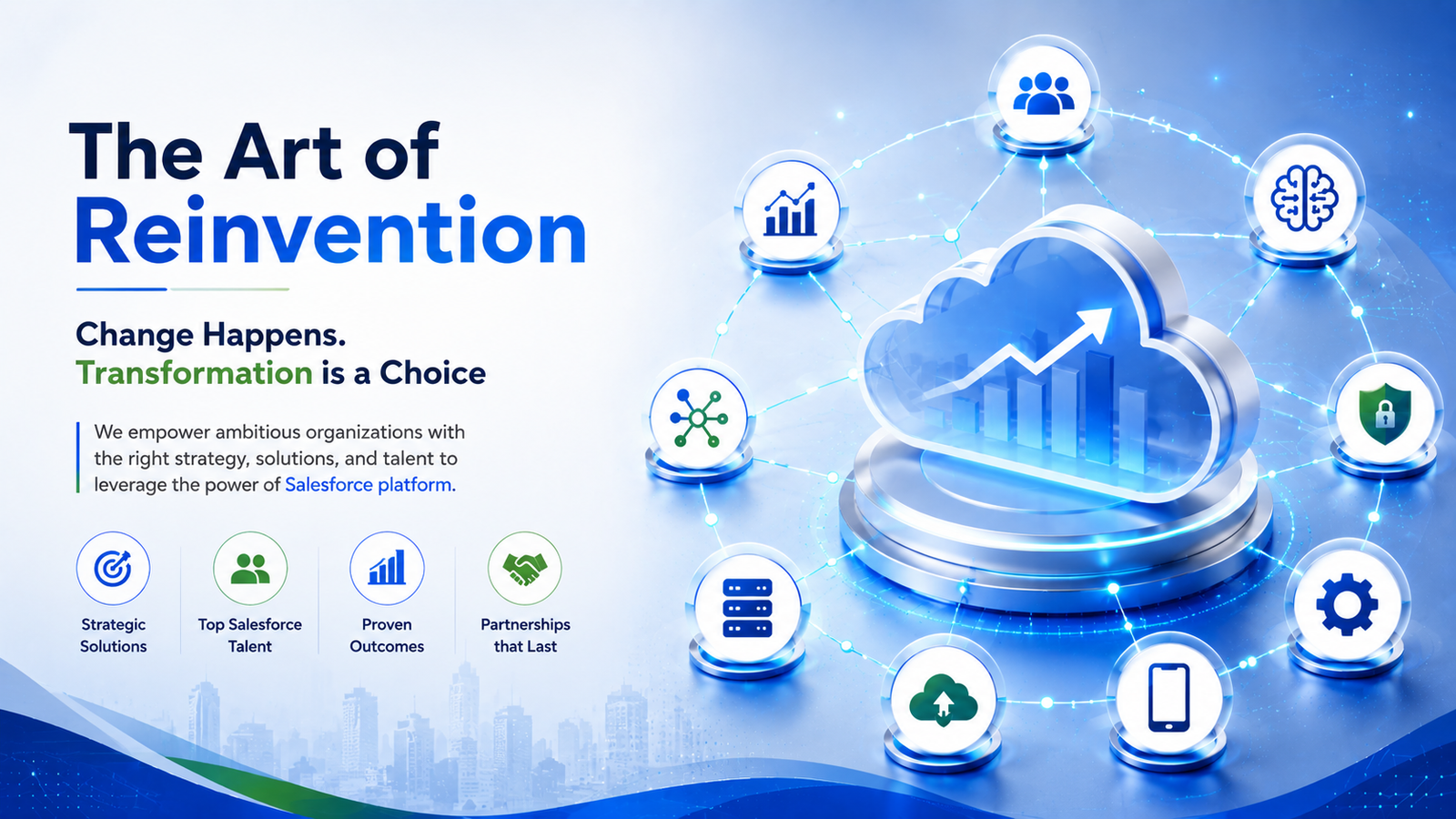 The Art of Reinvention

Change Happens.
Transformation is a Choice

We empower ambitious organizations with the right strategy, solutions, and talent to leverage the power of Salesforce platform.

Strategic Solutions

Top Salesforce Talent

Proven Outcomes

Partnerships that Last